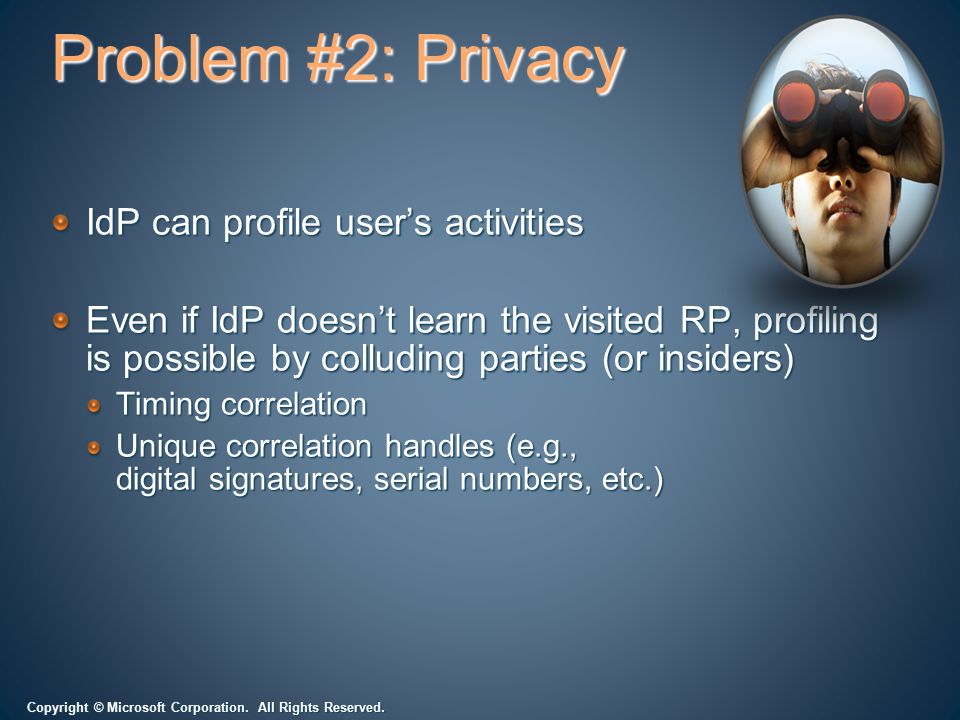 Problem #2: Privacy

IdP can profile user’s activities

Even if IdP doesn’t learn the visited RP, profiling is possible by colluding parties (or insiders)

Timing correlation

Unique correlation handles (e.g., digital signatures, serial numbers, etc.)

Copyright © Microsoft Corporation. All Rights Reserved.